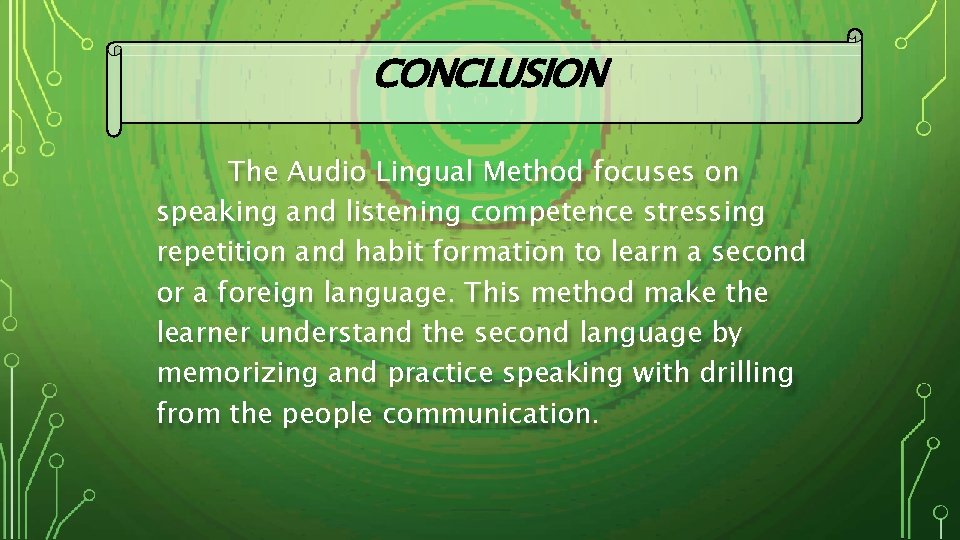 CONCLUSION

The Audio Lingual Method focuses on speaking and listening competence stressing repetition and habit formation to learn a second or a foreign language. This method make the learner understand the second language by memorizing and practice speaking with drilling from the people communication.